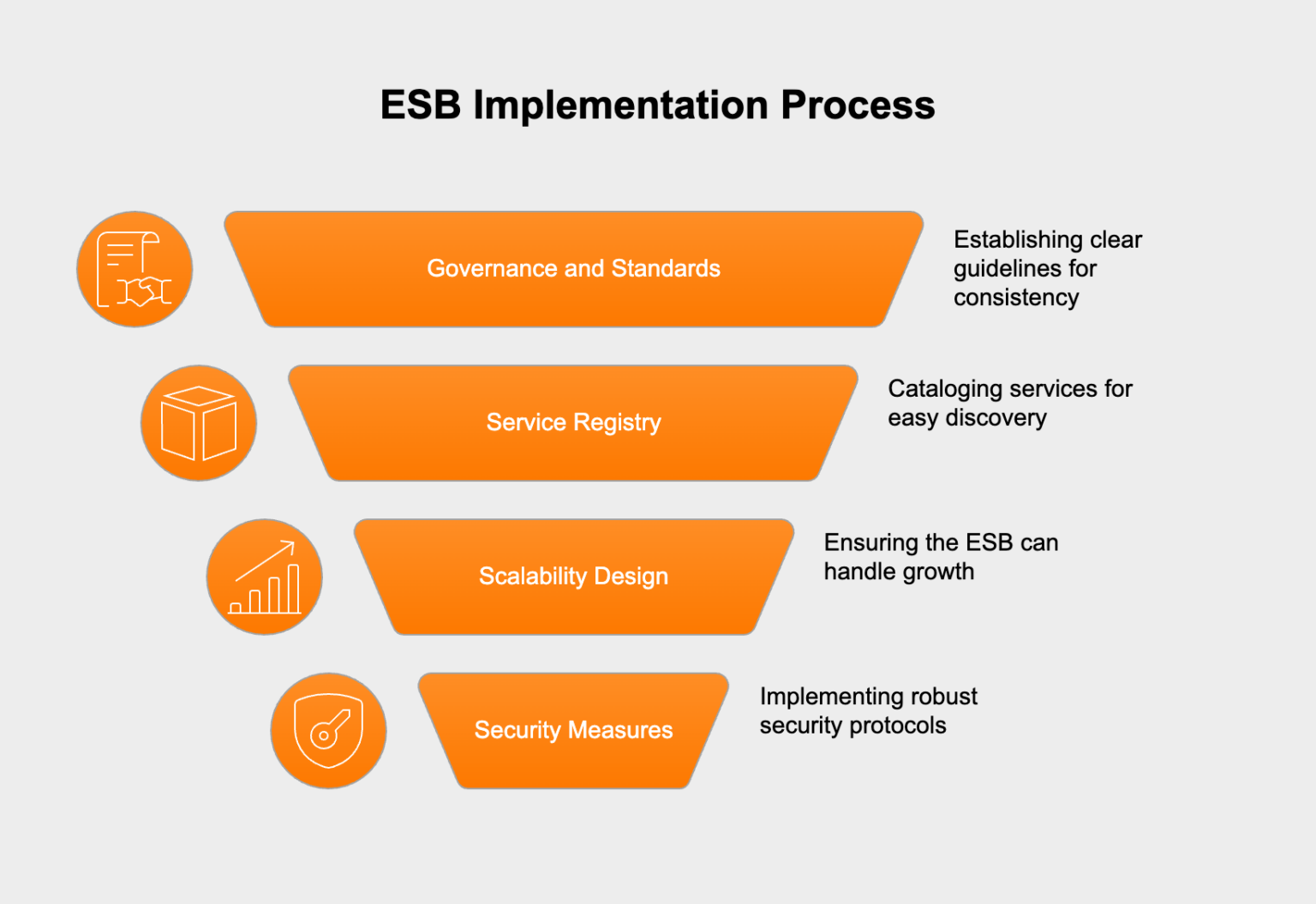 ESB Implementation Process

Governance and Standards

Establishing clear guidelines for consistency

Service Registry

Cataloging services for easy discovery

Scalability Design

Ensuring the ESB can handle growth

Security Measures

Implementing robust security protocols